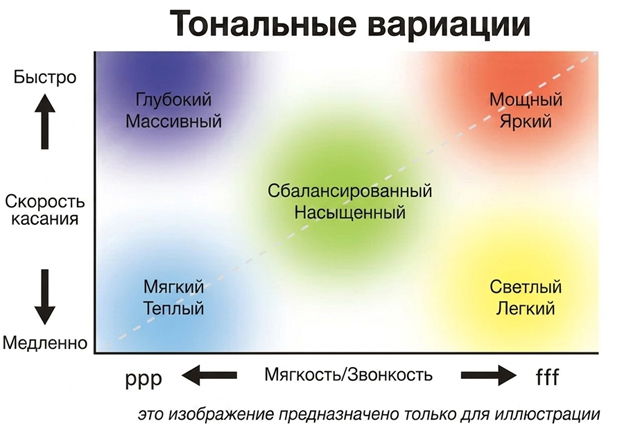 Тональные вариации

Быстро

Скорость касания

Медленно

Глубокий Массивный

Мощный Яркий

Сбалансированный Насыщенный

Мягкий Теплый

Светлый Легкий

ppp

Мягкость/Звонкость

fff

это изображение предназначено только для иллюстрации